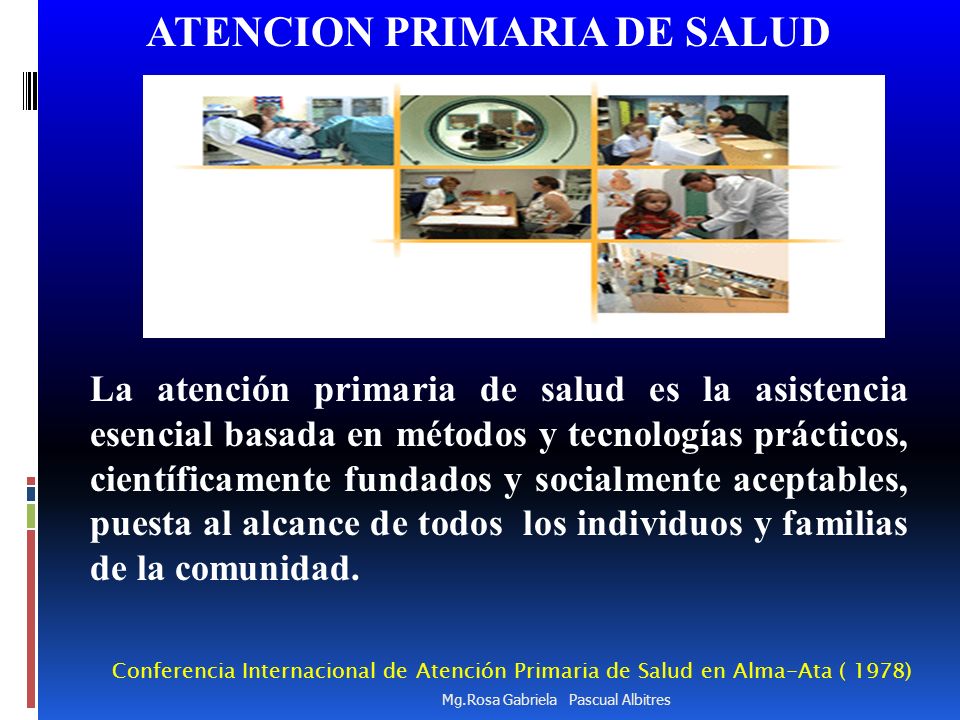 ATENCION PRIMARIA DE SALUD

La atención primaria de salud es la asistencia esencial basada en métodos y tecnologías prácticos, científicamente fundados y socialmente aceptables, puesta al alcance de todos los individuos y familias de la comunidad.

Conferencia Internacional de Atención Primaria de Salud en Alma-Ata ( 1978)

Mg.Rosa Gabriela Pascual Albitres